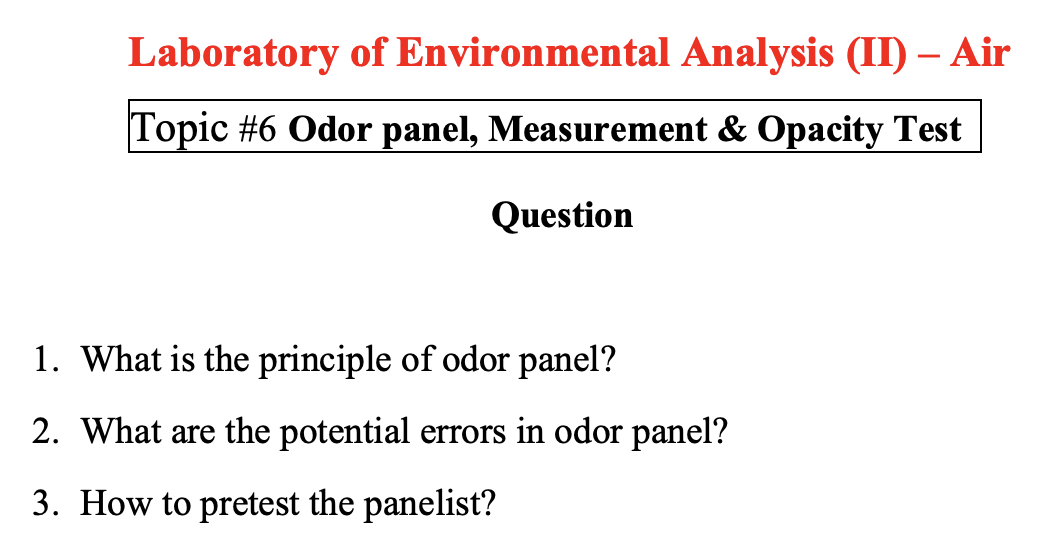 Laboratory of Environmental Analysis (II) – Air

Topic #6 Odor panel, Measurement & Opacity Test

Question

1. What is the principle of odor panel?
2. What are the potential errors in odor panel?
3. How to pretest the panelist?